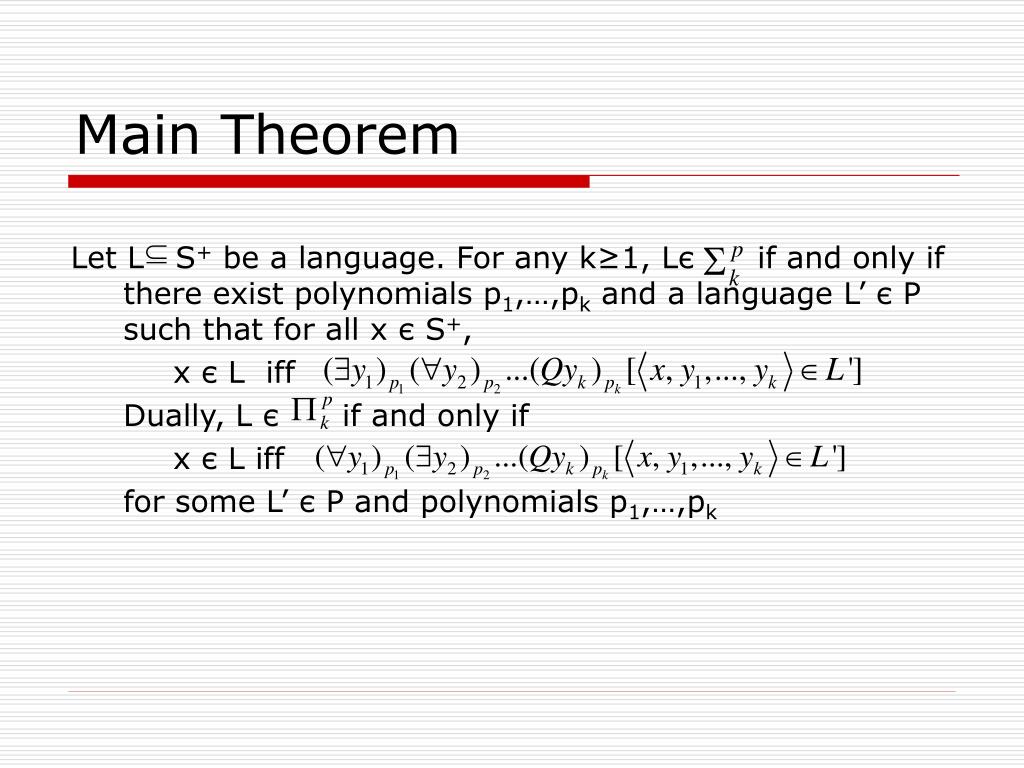 Main Theorem

Let L$\subseteq$ S$^+$ be a language. For any k≥1, Lϵ $\sum_k^p$ if and only if there exist polynomials p$_1$,…,p$_k$ and a language L’ ϵ P such that for all x ϵ S$^+$,

x ϵ L iff $(\exists y_1)_{p_1}(\forall y_2)_{p_2}...(Qy_k)_{p_k}[\langle x, y_1,..., y_k\rangle \in L']$

Dually, L ϵ $\Pi_k^p$ if and only if

x ϵ L iff $(\forall y_1)_{p_1}(\exists y_2)_{p_2}...(Qy_k)_{p_k}[\langle x, y_1,..., y_k\rangle \in L']$

for some L’ ϵ P and polynomials p$_1$,…,p$_k$